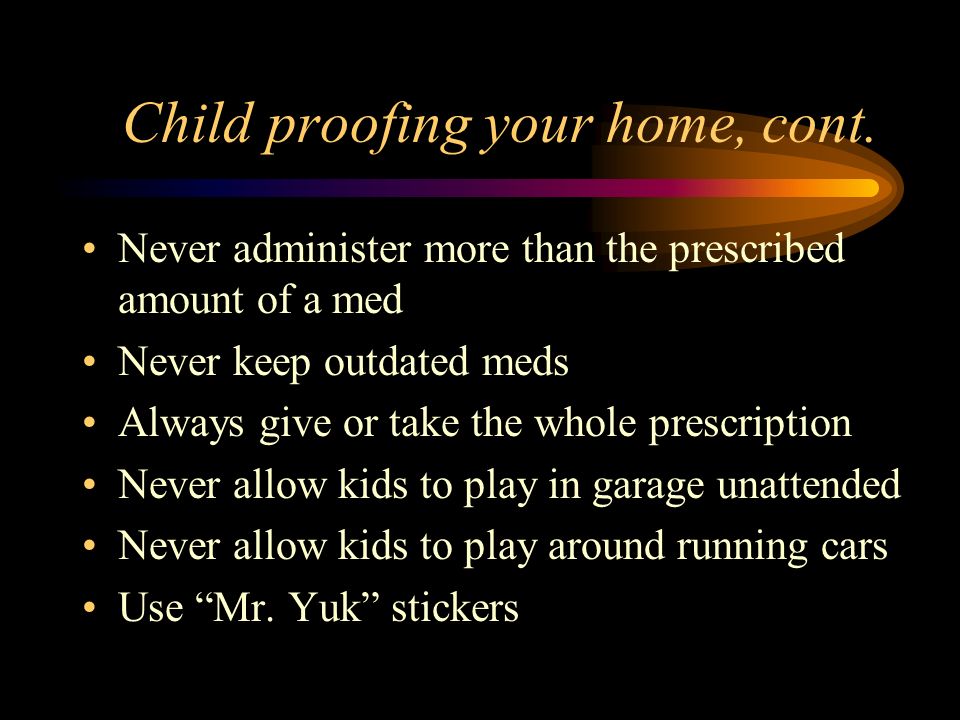 Child proofing your home, cont.

• Never administer more than the prescribed amount of a med
• Never keep outdated meds
• Always give or take the whole prescription
• Never allow kids to play in garage unattended
• Never allow kids to play around running cars
• Use “Mr. Yuk” stickers